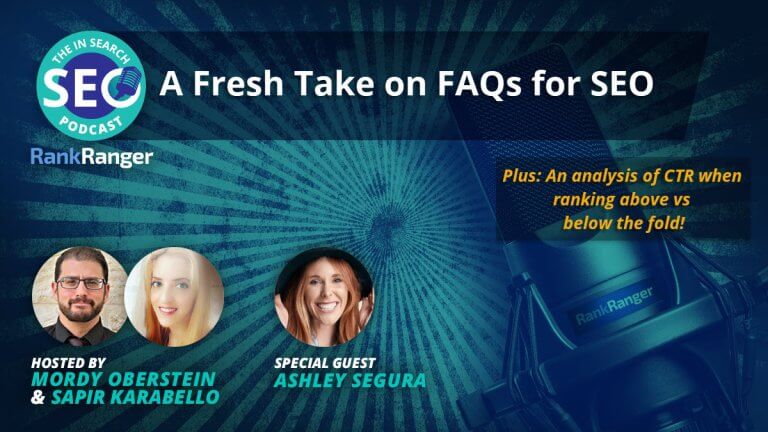 THE IN SEARCH
SEO
PODCAST

RankRanger

A Fresh Take on FAQs for SEO

Plus: An analysis of CTR when ranking above vs below the fold!

RankRanger

HOSTED BY
MORDY OBERSTEIN
& SAPIR KARABELLO

SPECIAL GUEST
ASHLEY SEGURA